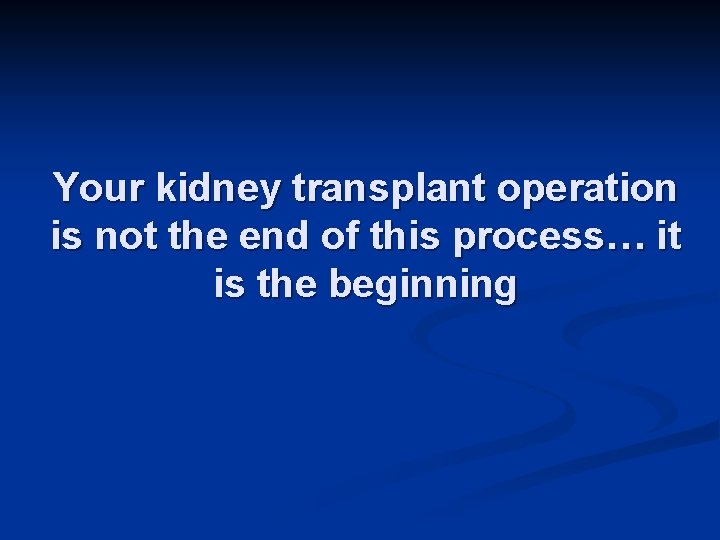 Your kidney transplant operation is not the end of this process… it is the beginning